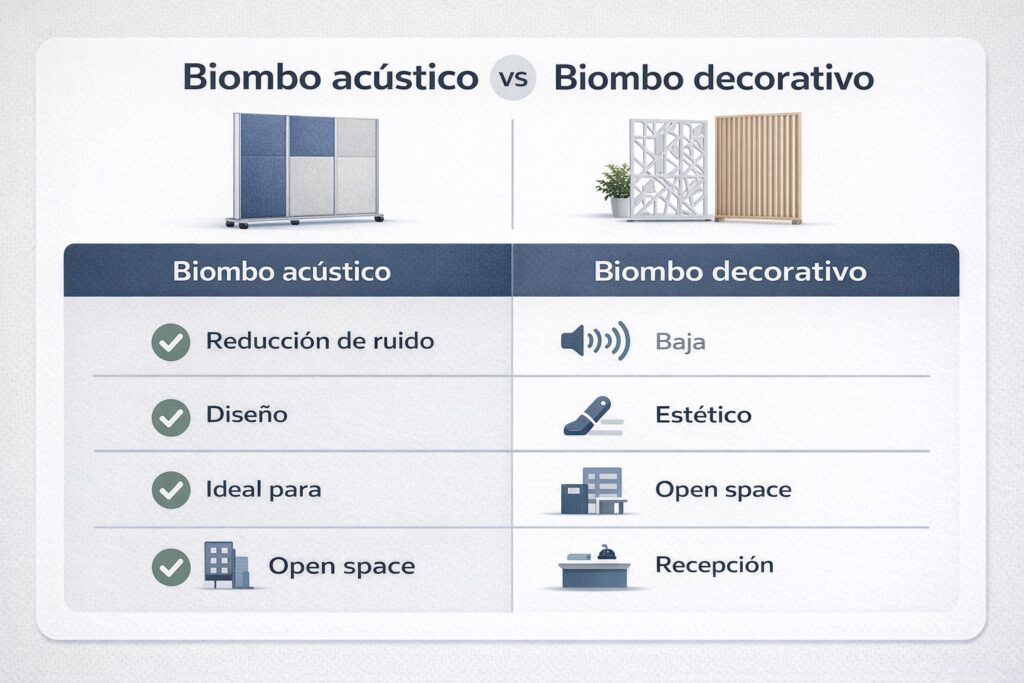 Biombo acústico vs Biombo decorativo

| Biombo acústico | Biombo decorativo |
|---|---|
| Reducción de ruido | Baja |
| Diseño | Estético |
| Ideal para | Open space |
| Open space | Recepción |